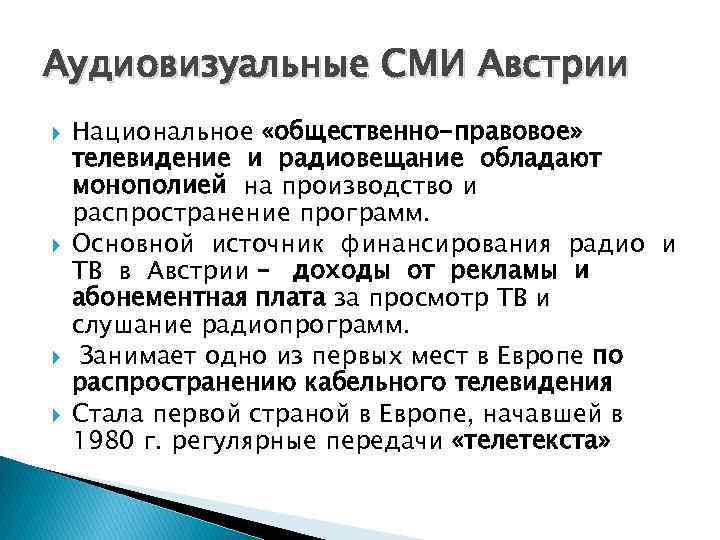 Аудиовизуальные СМИ Австрии

Национальное «общественно-правовое» телевидение и радиовещание обладают монополией на производство и распространение программ.

Основной источник финансирования радио и ТВ в Австрии – доходы от рекламы и абонементная плата за просмотр ТВ и слушание радиопрограмм.

Занимает одно из первых мест в Европе по распространению кабельного телевидения

Стала первой страной в Европе, начавшей в 1980 г. регулярные передачи «телетекста»